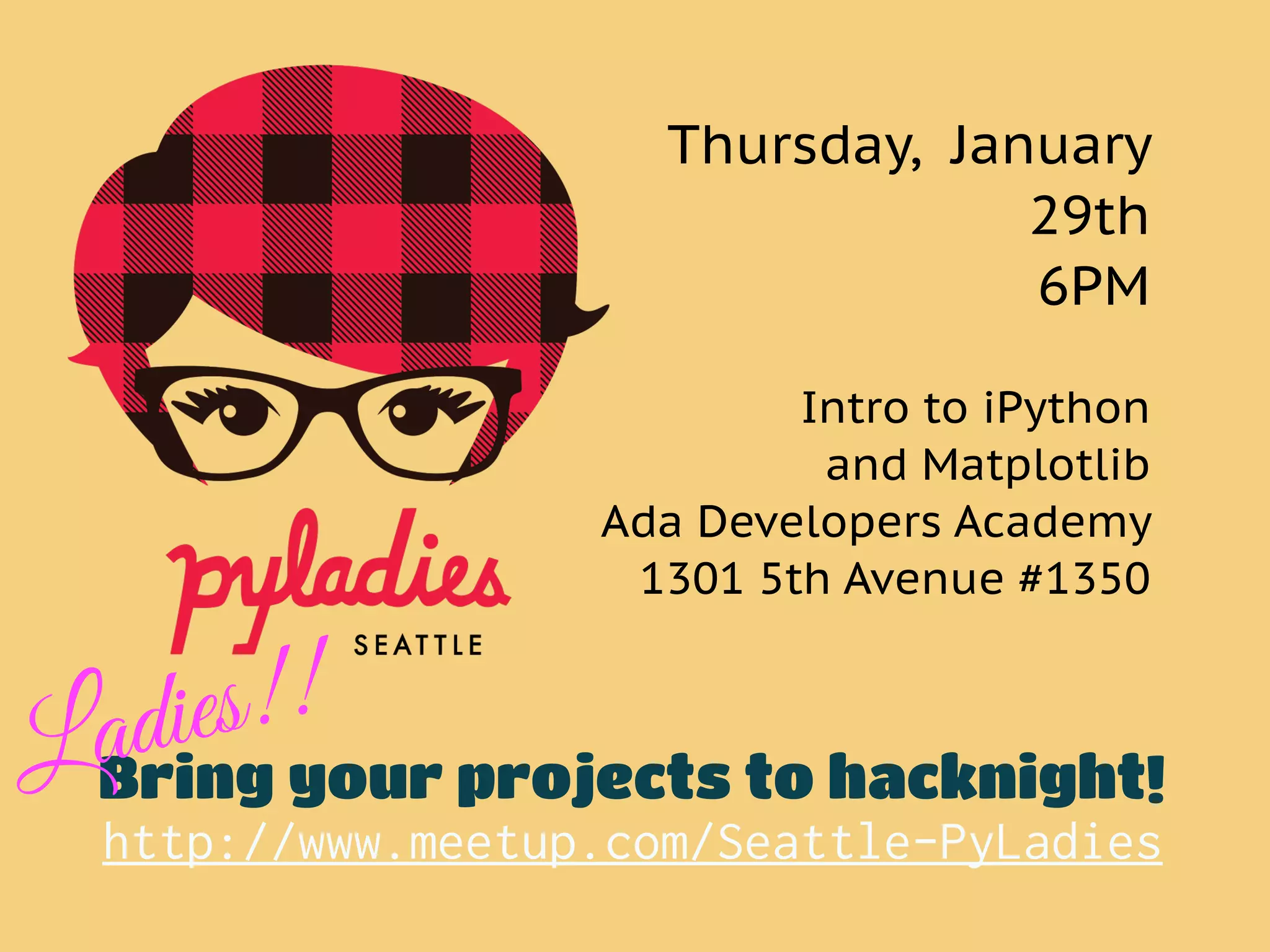 Thursday, January 29th 6PM

Intro to iPython and Matplotlib
Ada Developers Academy
1301 5th Avenue #1350

pyladies
SEATTLE

Ladies!!
Bring your projects to hacknight!
http://www.meetup.com/Seattle-PyLadies